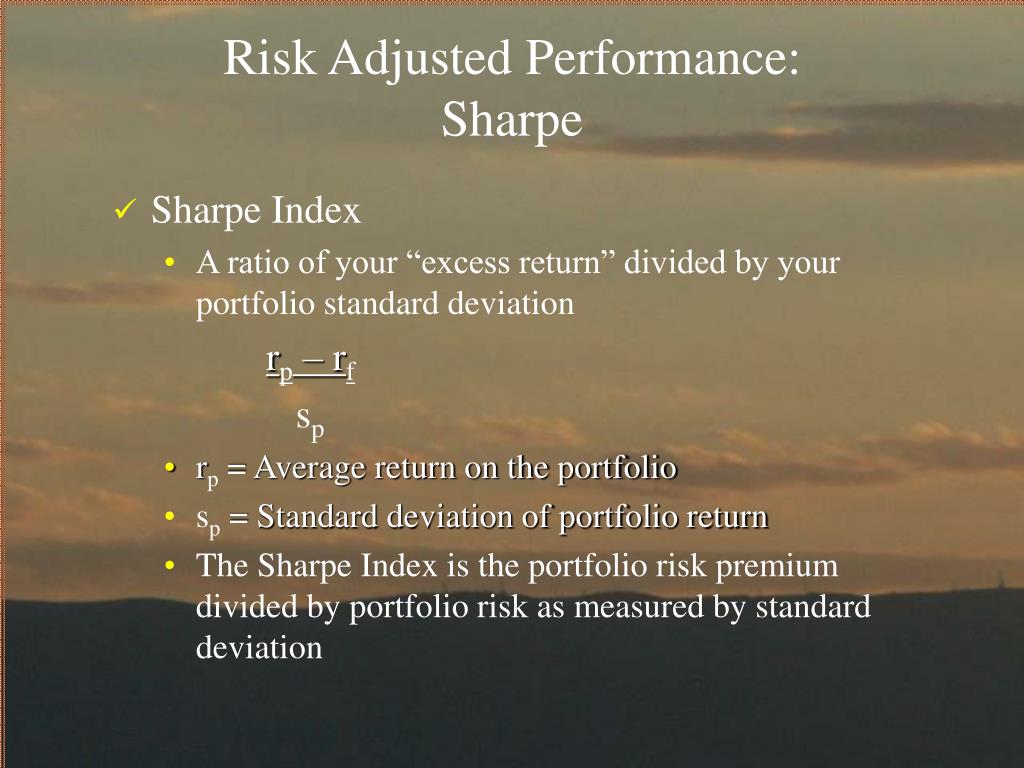 Risk Adjusted Performance: Sharpe

✓ Sharpe Index

• A ratio of your “excess return” divided by your portfolio standard deviation

$\frac{r_p - r_f}{s_p}$

• $r_p$ = Average return on the portfolio

• $s_p$ = Standard deviation of portfolio return

• The Sharpe Index is the portfolio risk premium divided by portfolio risk as measured by standard deviation